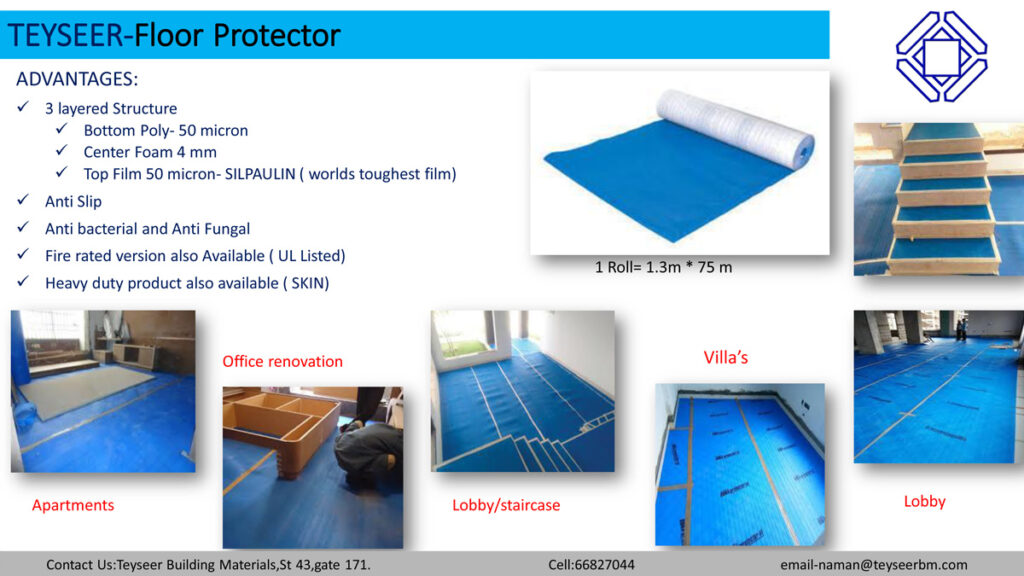 TEYSEER-Floor Protector

ADVANTAGES:

✓ 3 layered Structure
 ✓ Bottom Poly- 50 micron
 ✓ Center Foam 4 mm
 ✓ Top Film 50 micron- SILPAULIN ( worlds toughest film)
✓ Anti Slip
✓ Anti bacterial and Anti Fungal
✓ Fire rated version also Available ( UL Listed)
✓ Heavy duty product also available ( SKIN)

1 Roll= 1.3m * 75 m

Office renovation

Villa's

Apartments

Lobby/staircase

Lobby

Contact Us:Teyseer Building Materials,St 43,gate 171. Cell:66827044 email-naman@teyseerbm.com